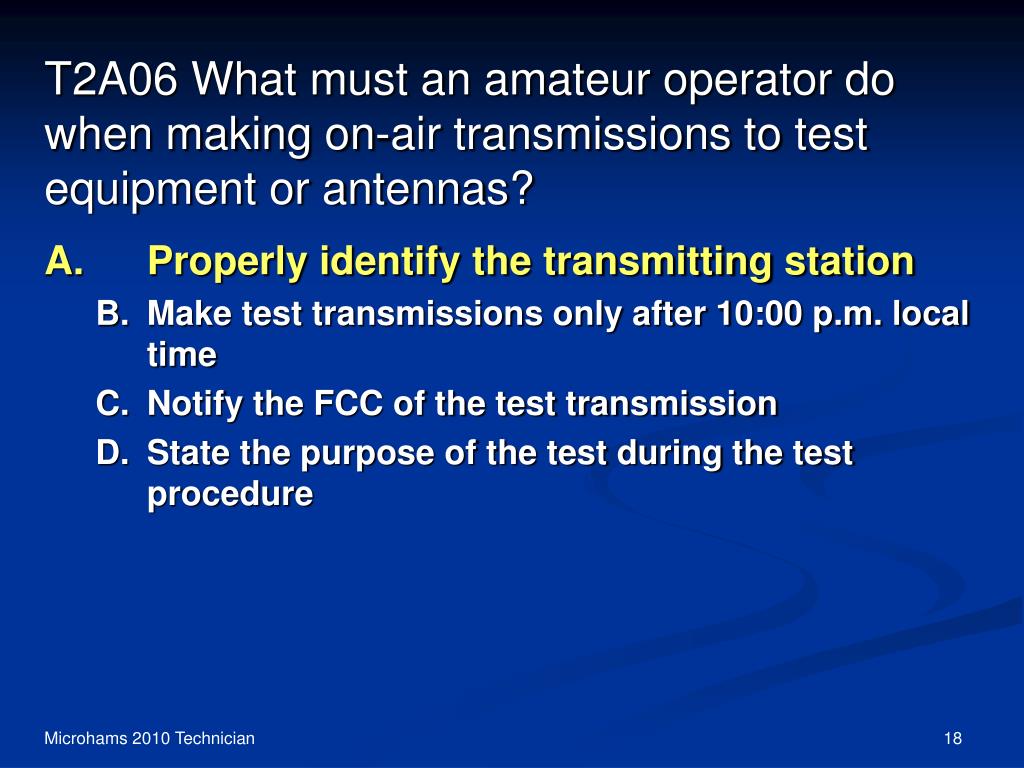 T2A06 What must an amateur operator do when making on-air transmissions to test equipment or antennas?

A. Properly identify the transmitting station

B. Make test transmissions only after 10:00 p.m. local time

C. Notify the FCC of the test transmission

D. State the purpose of the test during the test procedure

Microhams 2010 Technician

18